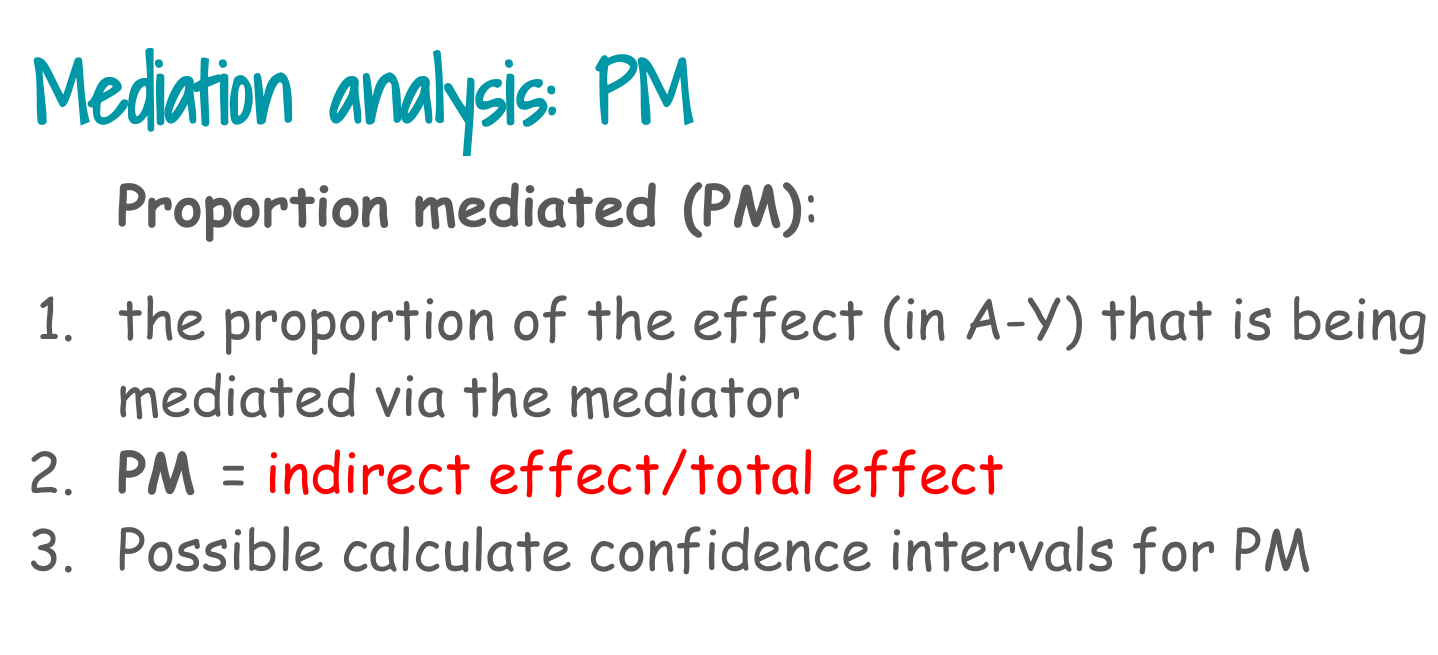 Mediation analysis: PM

Proportion mediated (PM):

1. the proportion of the effect (in A-Y) that is being mediated via the mediator
2. PM = indirect effect/total effect
3. Possible calculate confidence intervals for PM